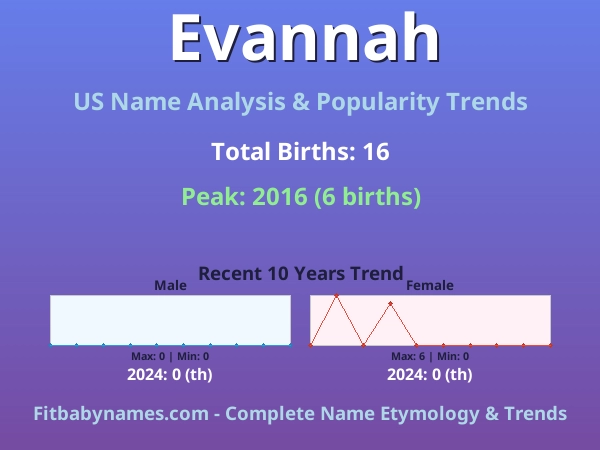 Evannah

US Name Analysis & Popularity Trends

Total Births: 16

Peak: 2016 (6 births)

Recent 10 Years Trend

Male

Max: 0 | Min: 0

2024: 0 (th)

Female

Max: 6 | Min: 0

2024: 0 (th)

Fitbabynames.com - Complete Name Etymology & Trends